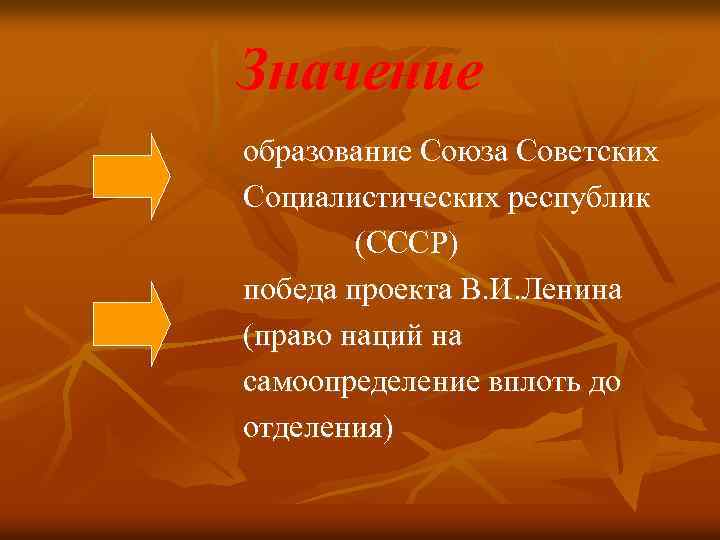 Значение

образование Союза Советских Социалистических республик (СССР)

победа проекта В.И.Ленина (право наций на самоопределение вплоть до отделения)